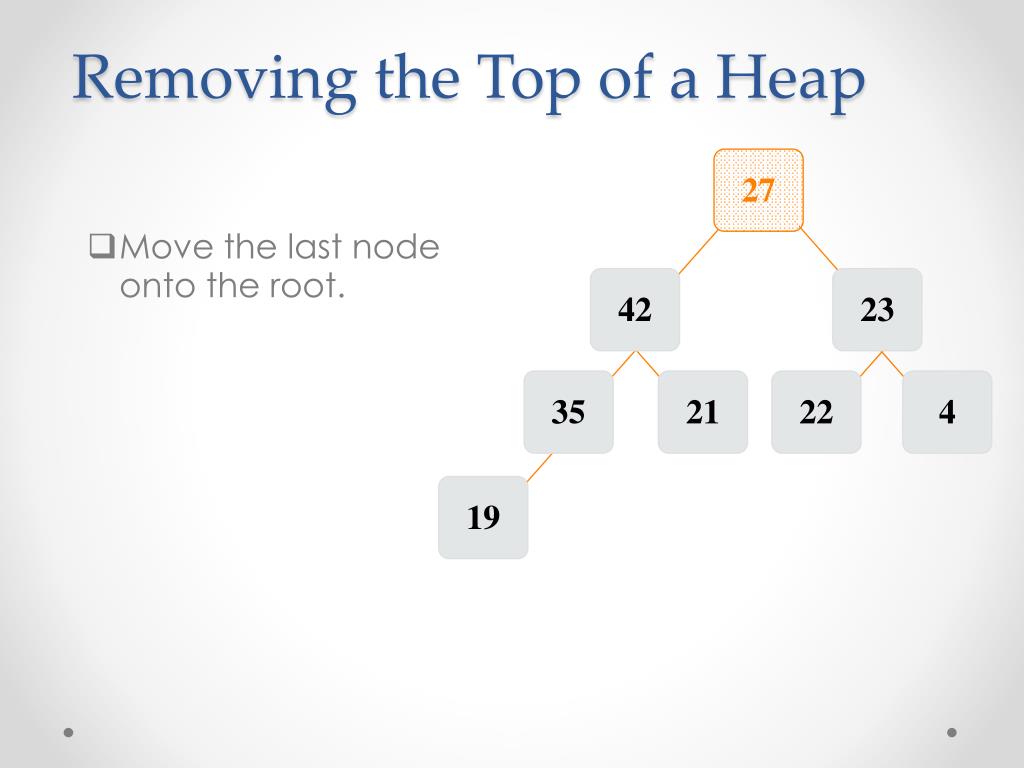 Removing the Top of a Heap

❑Move the last node onto the root.

27

42

23

35

21

22

4

19